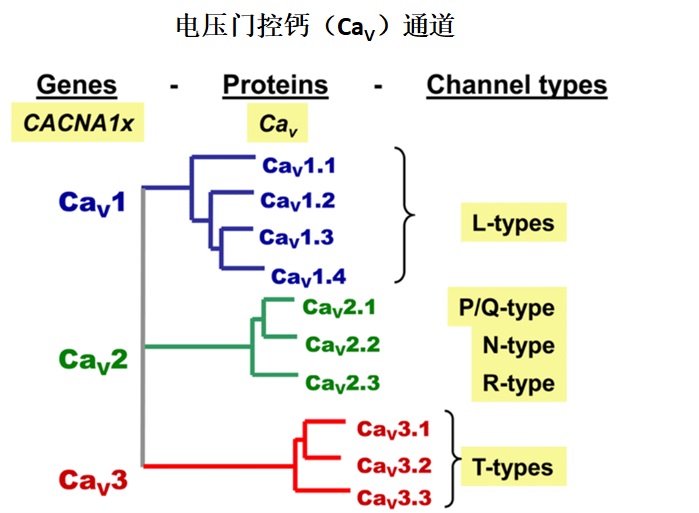 电压门控钙（$Ca_V$）通道

Genes - Proteins - Channel types

CACNA1x

$Ca_v$

$Ca_V1$

$Ca_V1.1$

$Ca_V1.2$

$Ca_V1.3$

$Ca_V1.4$

L-types

$Ca_V2$

$Ca_V2.1$

$Ca_V2.2$

$Ca_V2.3$

P/Q-type

N-type

R-type

$Ca_V3$

$Ca_V3.1$

$Ca_V3.2$

$Ca_V3.3$

T-types